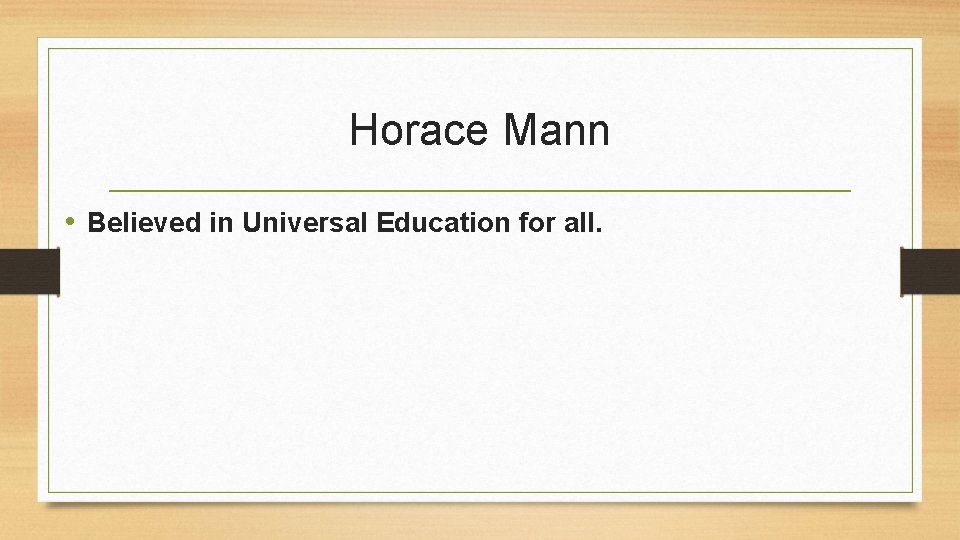 Horace Mann

• Believed in Universal Education for all.